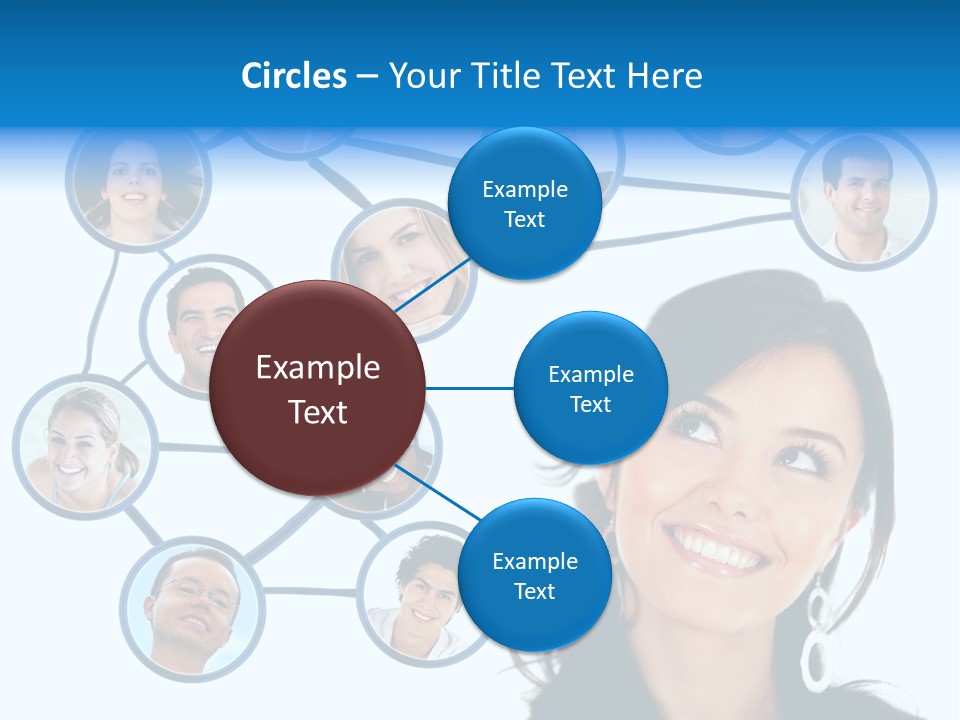 Circles – Your Title Text Here

Example Text

Example Text

Example Text

Example Text